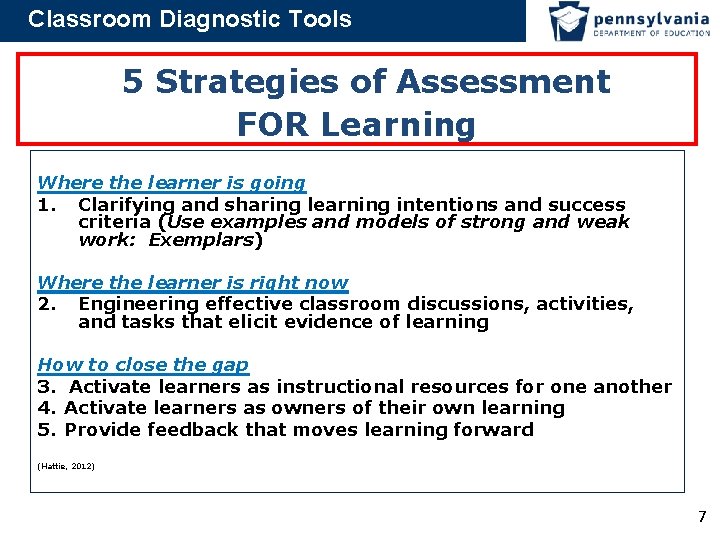 Classroom Diagnostic Tools

pennsylvania
DEPARTMENT OF EDUCATION

5 Strategies of Assessment FOR Learning

Where the learner is going
1. Clarifying and sharing learning intentions and success criteria (Use examples and models of strong and weak work: Exemplars)

Where the learner is right now
2. Engineering effective classroom discussions, activities, and tasks that elicit evidence of learning

How to close the gap
3. Activate learners as instructional resources for one another
4. Activate learners as owners of their own learning
5. Provide feedback that moves learning forward

(Hattie, 2012)

7